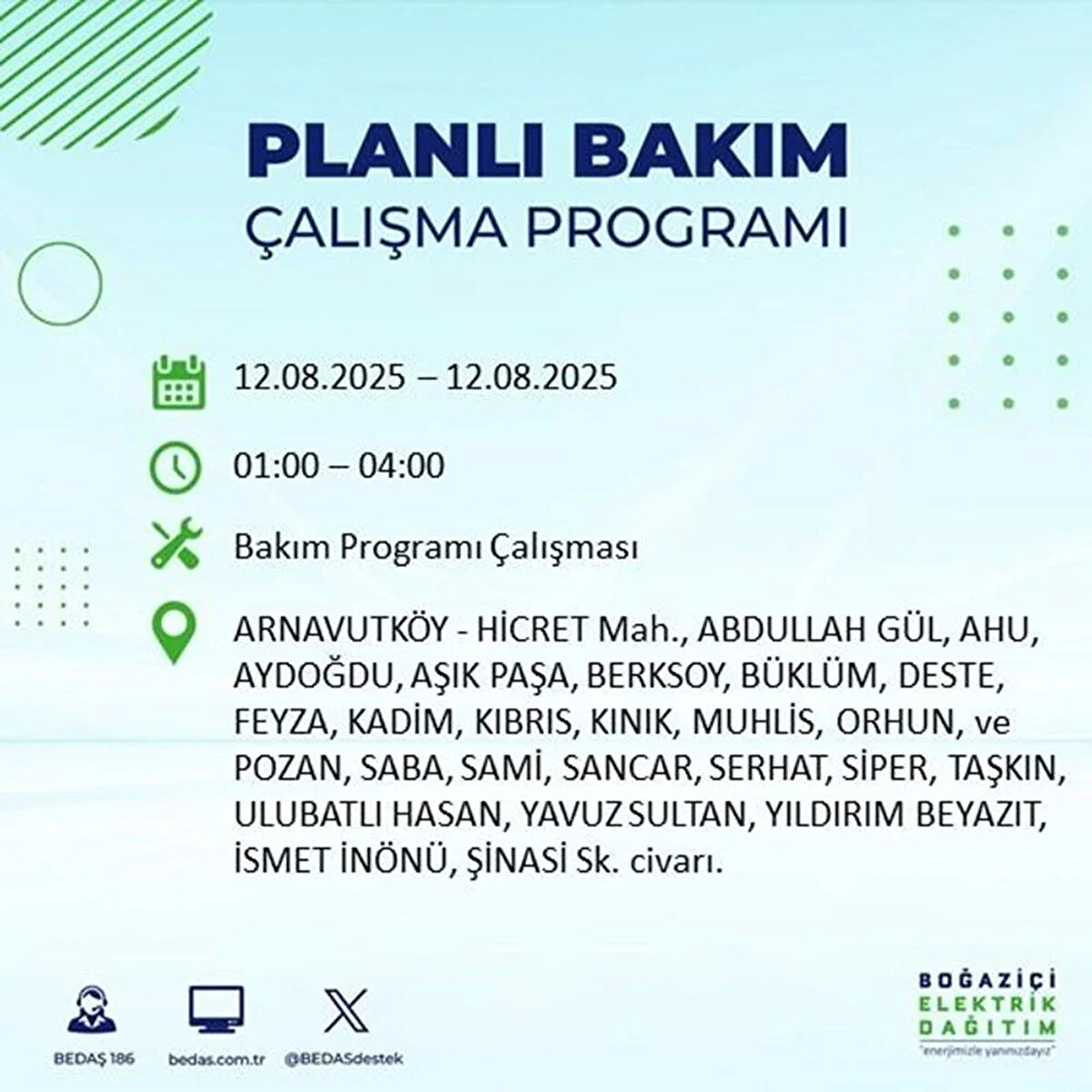 PLANLI BAKIM
ÇALIŞMA PROGRAMI

12.08.2025 – 12.08.2025

01:00 – 04:00

Bakım Programı Çalışması

ARNAVUTKÖY - HİCRET Mah., ABDULLAH GÜL, AHU, AYDOĞDU, AŞIK PAŞA, BERKSOY, BÜKLÜM, DESTE, FEYZA, KADİM, KIBRIS, KINIK, MUHLİS, ORHUN, ve POZAN, SABA, SAMİ, SANCAR, SERHAT, SİPER, TAŞKIN, ULUBATLI HASAN, YAVUZ SULTAN, YILDIRIM BEYAZIT, İSMET İNÖNÜ, ŞİNASİ Sk. civarı.

BEDAŞ 186
bedas.com.tr
@BEDASdestek

BOĞAZİÇİ
ELEKTRİK
DAĞITIM
"enerjimizle yanınızdayız"